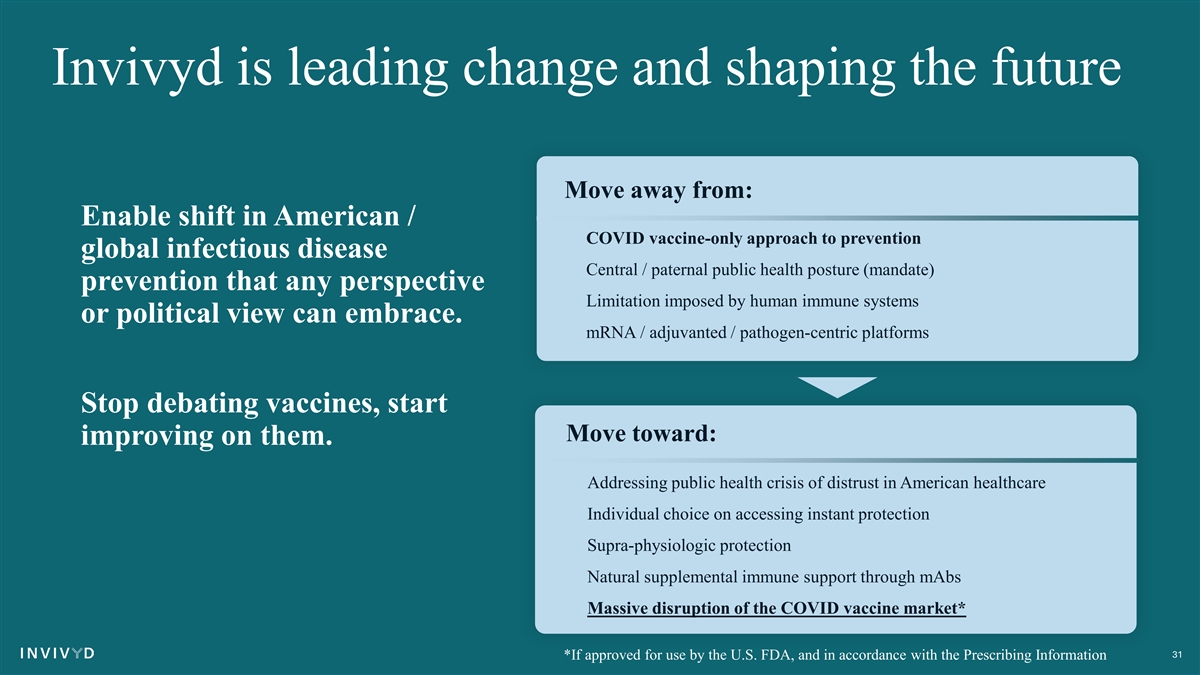 Invivyd is leading change and shaping the future

Enable shift in American / global infectious disease prevention that any perspective or political view can embrace.

Stop debating vaccines, start improving on them.

Move away from:

COVID vaccine-only approach to prevention

Central / paternal public health posture (mandate)

Limitation imposed by human immune systems

mRNA / adjuvanted / pathogen-centric platforms

Move toward:

Addressing public health crisis of distrust in American healthcare

Individual choice on accessing instant protection

Supra-physiologic protection

Natural supplemental immune support through mAbs

Massive disruption of the COVID vaccine market*

INVIVYD

*If approved for use by the U.S. FDA, and in accordance with the Prescribing Information

31